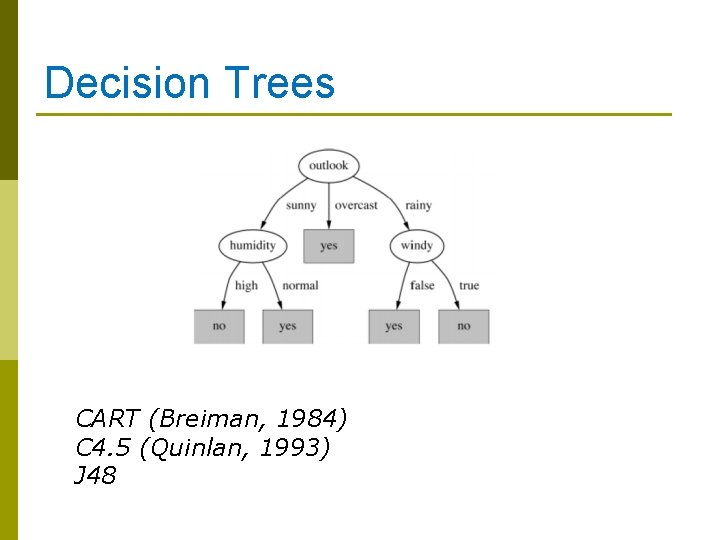 Decision Trees

outlook
sunny
overcast
rainy
humidity
yes
windy
high
normal
false
true
no
yes
yes
no

CART (Breiman, 1984)
C4.5 (Quinlan, 1993)
J48